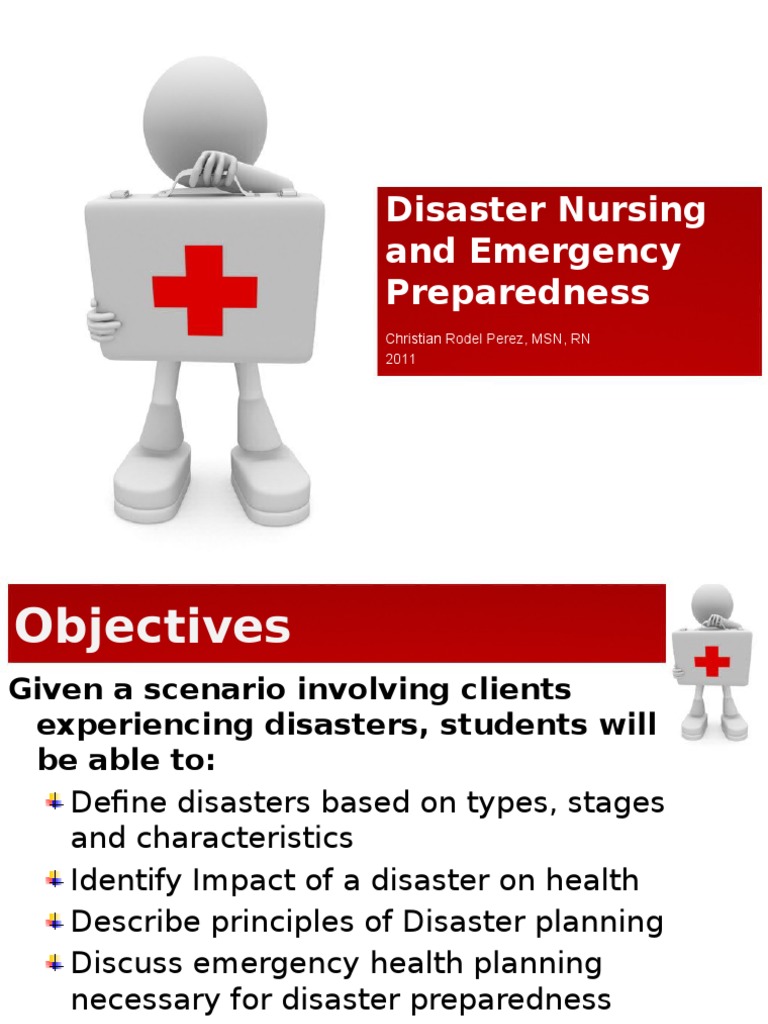 Disaster Nursing and Emergency Preparedness

Christian Rodel Perez, MSN, RN
2011

Objectives

Given a scenario involving clients experiencing disasters, students will be able to:

Define disasters based on types, stages and characteristics
Identify Impact of a disaster on health
Describe principles of Disaster planning
Discuss emergency health planning necessary for disaster preparedness